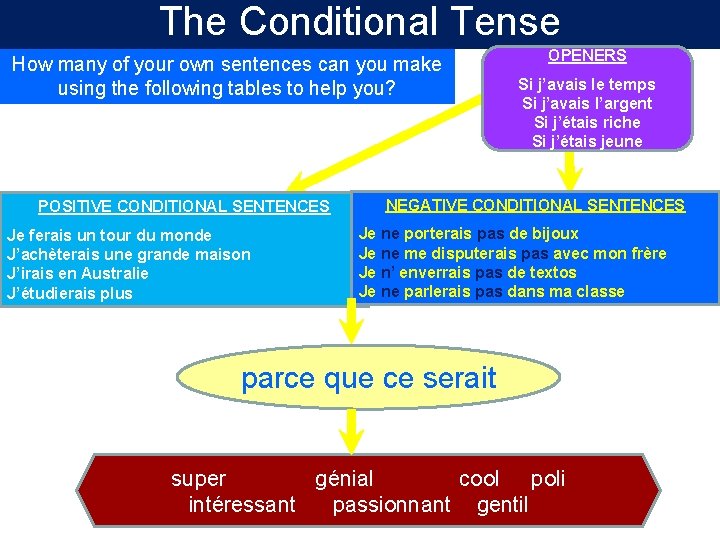 The Conditional Tense

How many of your own sentences can you make using the following tables to help you?

OPENERS

Si j'avais le temps
Si j'avais l'argent
Si j'étais riche
Si j'étais jeune

POSITIVE CONDITIONAL SENTENCES

Je ferais un tour du monde
J'achèterais une grande maison
J'irais en Australie
J'étudierais plus

NEGATIVE CONDITIONAL SENTENCES

Je ne porterais pas de bijoux
Je ne me disputerais pas avec mon frère
Je n' enverrais pas de textos
Je ne parlerais pas dans ma classe

parce que ce serait

super génial cool poli
intéressant passionnant gentil